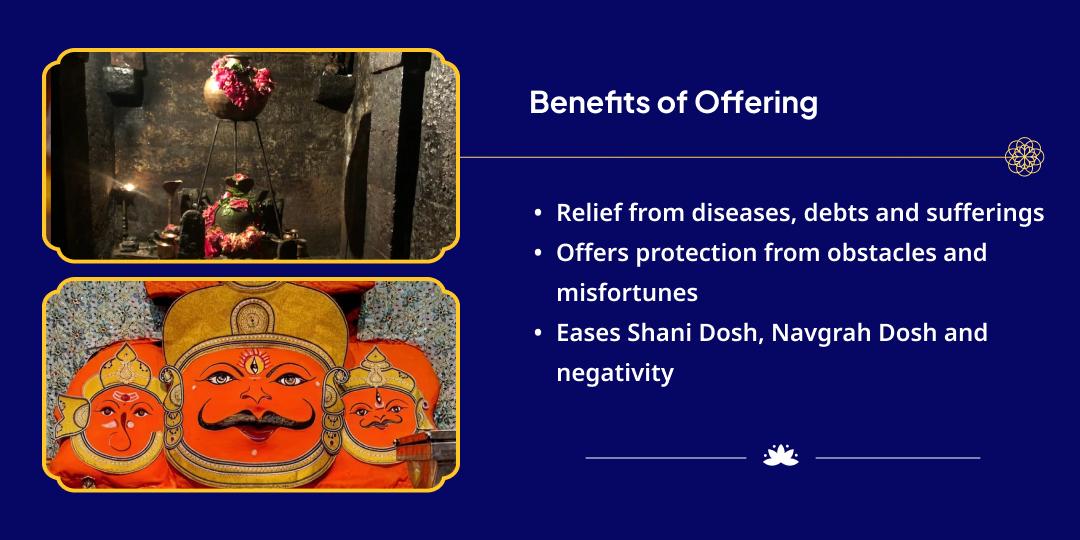 Benefits of Offering

• Relief from diseases, debts and sufferings
• Offers protection from obstacles and misfortunes
• Eases Shani Dosh, Navgrah Dosh and negativity